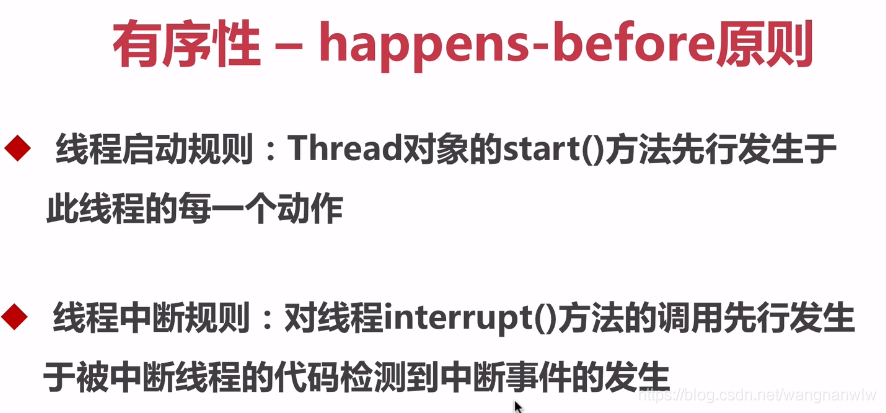 有序性 – happens-before原则

◆ 线程启动规则：Thread对象的start()方法先行发生于此线程的每一个动作

◆ 线程中断规则：对线程interrupt()方法的调用先行发生于被中断线程的代码检测到中断事件的发生

https://blog.csdn.net/wangnanwlw